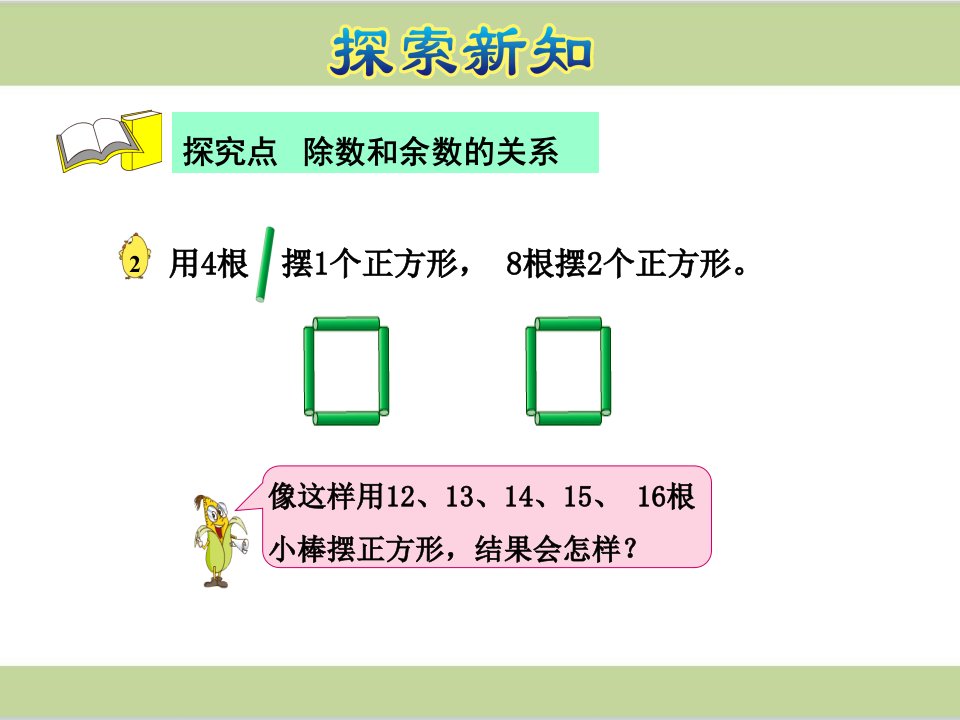 探索新知

探究点 除数和余数的关系

2 用4根 摆1个正方形， 8根摆2个正方形。

像这样用12、13、14、15、 16根小棒摆正方形，结果会怎样？